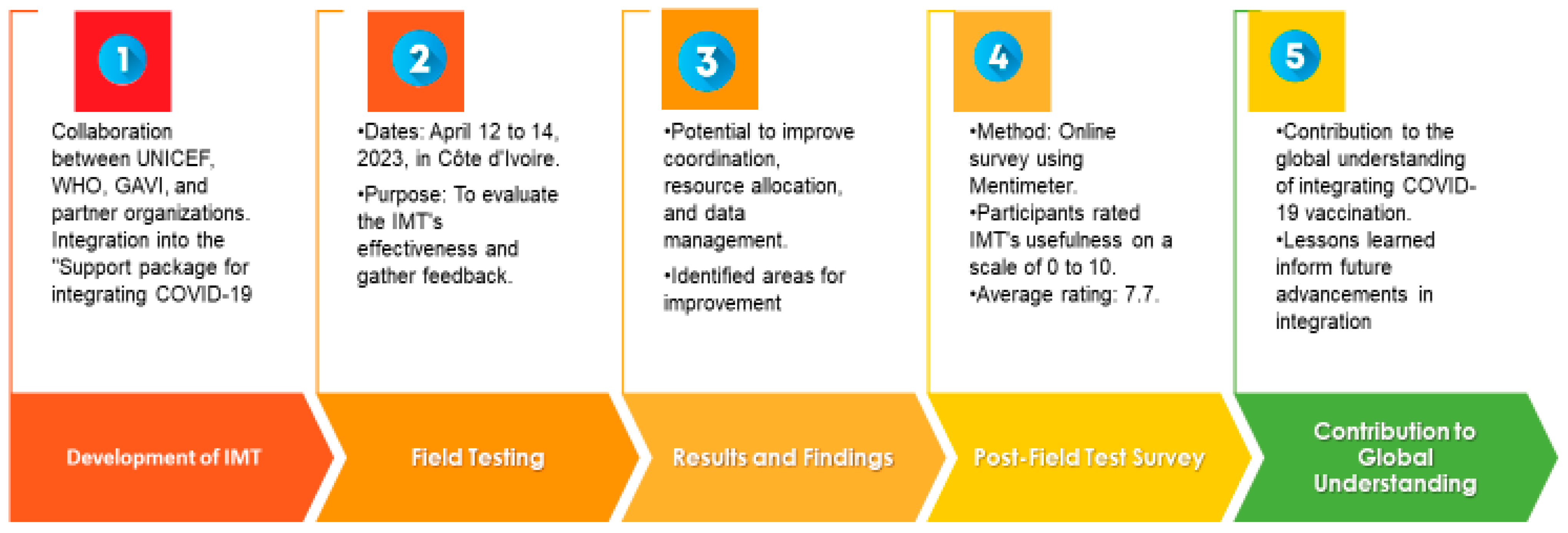 1

Collaboration between UNICEF, WHO, GAVI, and partner organizations. Integration into the "Support package for integrating COVID-19

Development of IMT

2

•Dates: April 12 to 14, 2023, in Côte d'Ivoire.

•Purpose: To evaluate the IMT's effectiveness and gather feedback.

Field Testing

3

•Potential to improve coordination, resource allocation, and data management.

•Identified areas for improvement

Results and Findings

4

•Method: Online survey using Mentimeter.
•Participants rated IMT's usefulness on a scale of 0 to 10.
•Average rating: 7.7.

Post-Field Test Survey

5

•Contribution to the global understanding of integrating COVID-19 vaccination.
•Lessons learned inform future advancements in integration

Contribution to Global Understanding